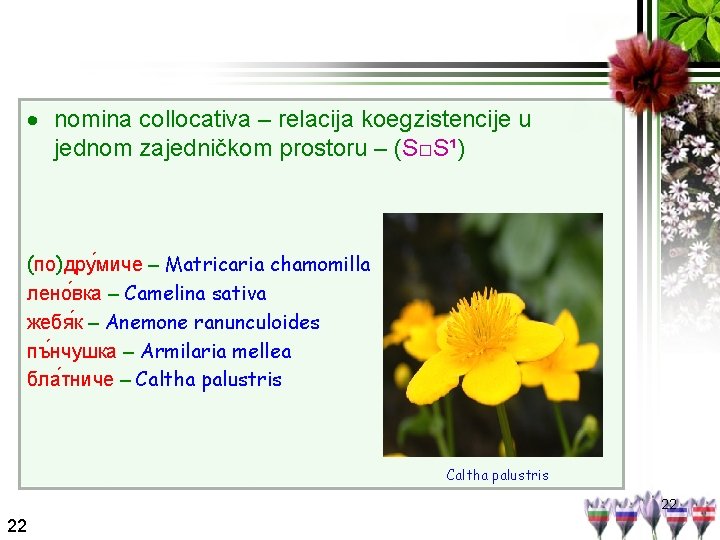 • nomina collocativa – relacija koegzistencije u jednom zajedničkom prostoru – (S□S¹)

(по)дру́миче – Matricaria chamomilla
лено́вка – Camelina sativa
жебя́к – Anemone ranunculoides
пъ́нчушка – Armilaria mellea
бла́тниче – Caltha palustris

Caltha palustris

22

22